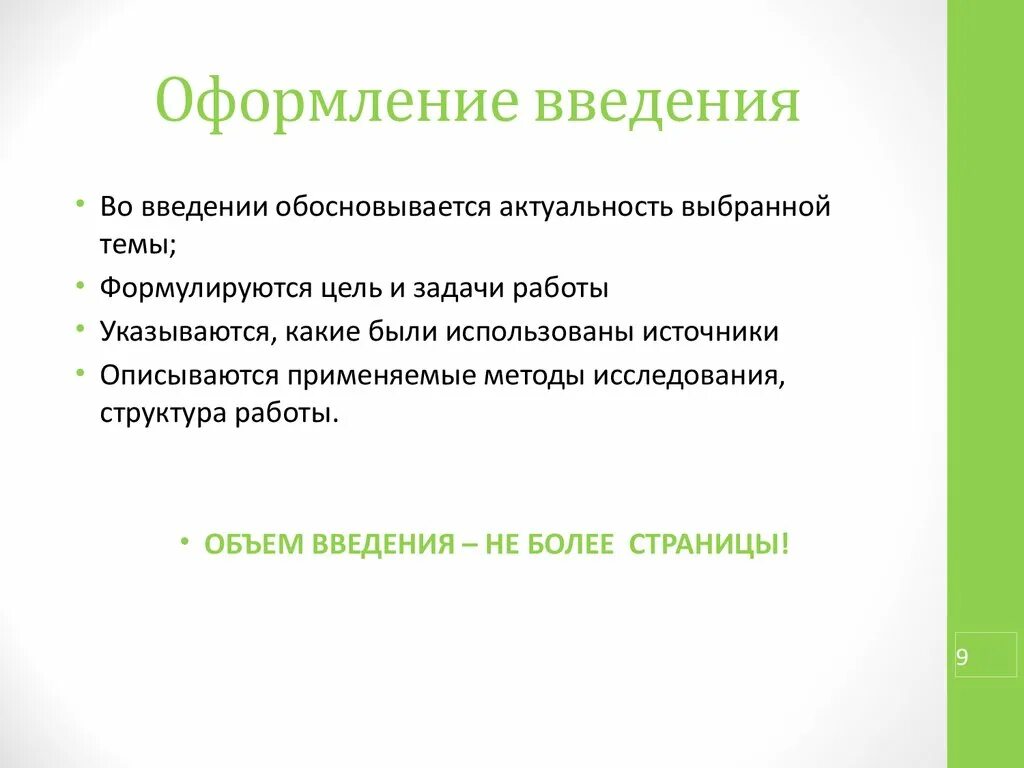 Оформление введения

• Во введении обосновывается актуальность выбранной темы;
• Формулируются цель и задачи работы
• Указываются, какие были использованы источники
• Описываются применяемые методы исследования, структура работы.

• ОБЪЕМ ВВЕДЕНИЯ – НЕ БОЛЕЕ СТРАНИЦЫ!

9